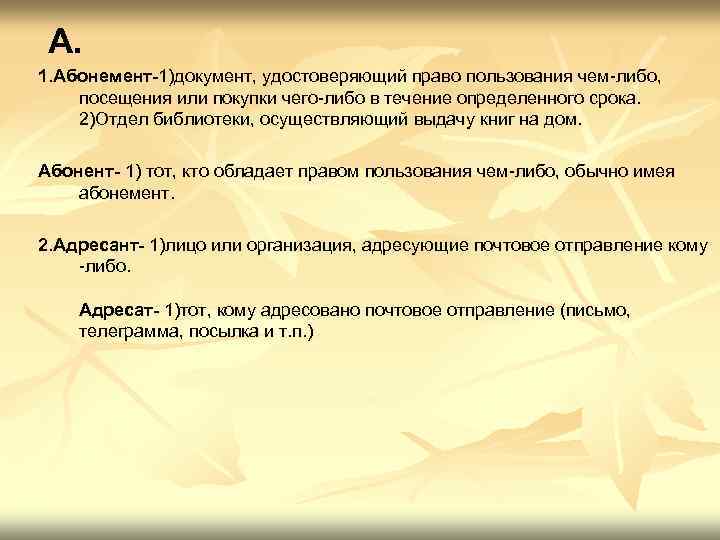 А.

1.Абонемент-1)документ, удостоверяющий право пользования чем-либо, посещения или покупки чего-либо в течение определенного срока. 2)Отдел библиотеки, осуществляющий выдачу книг на дом.

Абонент- 1) тот, кто обладает правом пользования чем-либо, обычно имея абонемент.

2.Адресант- 1)лицо или организация, адресующие почтовое отправление кому -либо.

Адресат- 1)тот, кому адресовано почтовое отправление (письмо, телеграмма, посылка и т.п.)